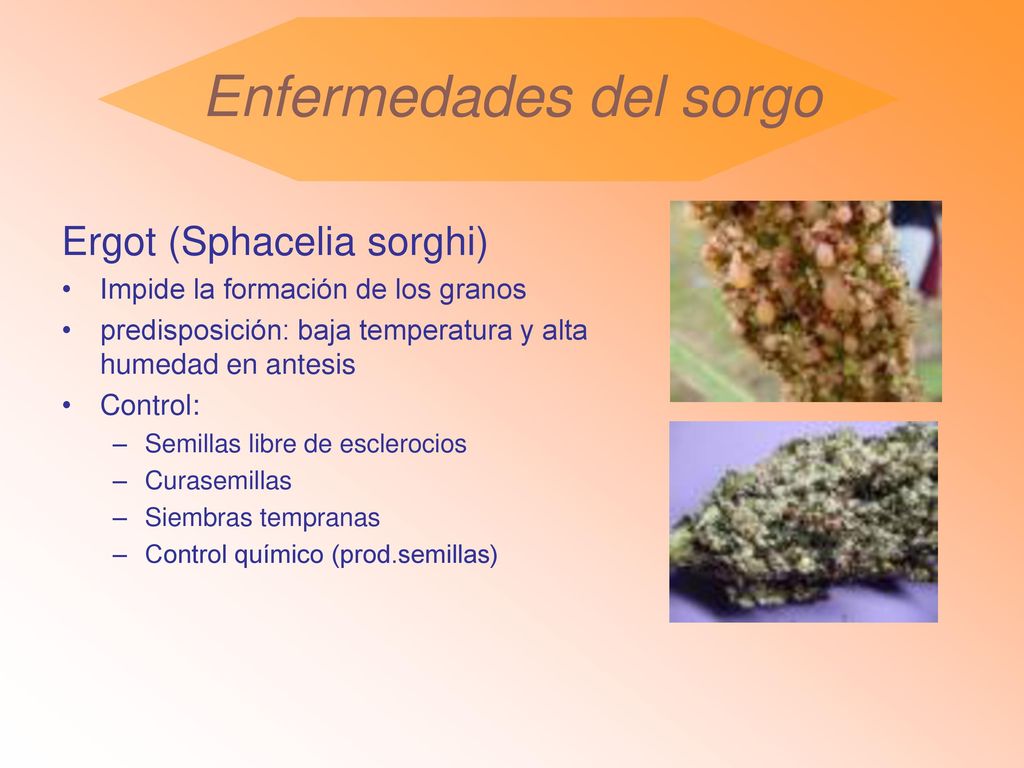 Enfermedades del sorgo

Ergot (Sphacelia sorghi)

• Impide la formación de los granos
• predisposición: baja temperatura y alta humedad en antesis
• Control:
 – Semillas libre de esclerocios
 – Curasemillas
 – Siembras tempranas
 – Control químico (prod.semillas)